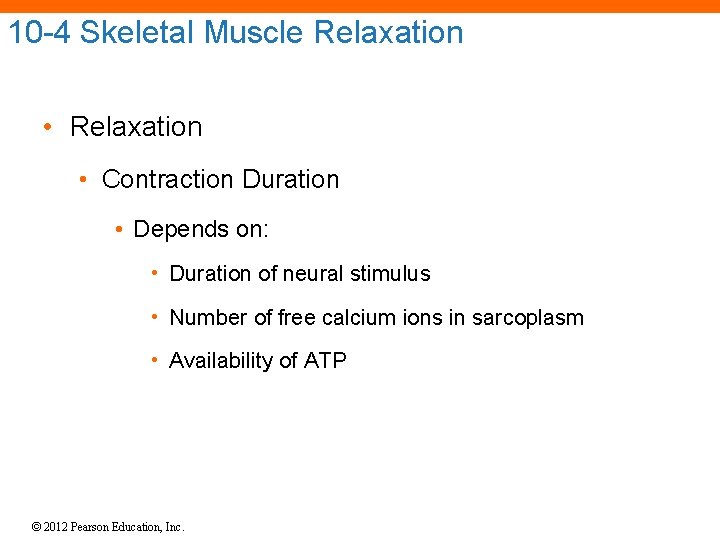 10-4 Skeletal Muscle Relaxation

• Relaxation

• Contraction Duration

• Depends on:

• Duration of neural stimulus

• Number of free calcium ions in sarcoplasm

• Availability of ATP

© 2012 Pearson Education, Inc.